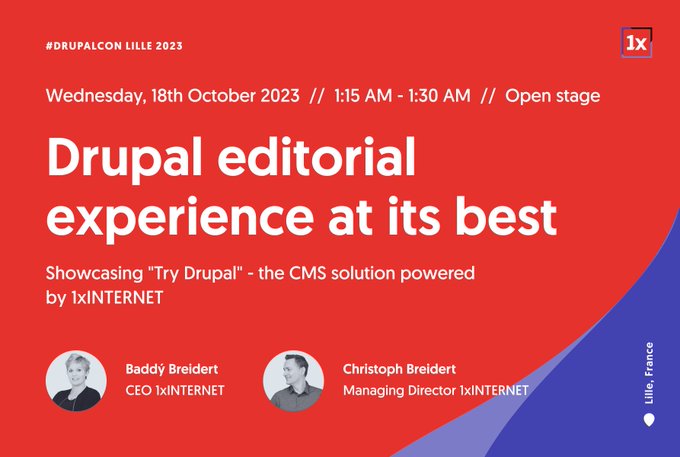 #DRUPALCON LILLE 2023

1x

Wednesday, 18th October 2023 // 1:15 AM - 1:30 AM // Open stage

Drupal editorial experience at its best

Showcasing "Try Drupal" - the CMS solution powered by 1xINTERNET

Baddý Breidert
CEO 1xINTERNET

Christoph Breidert
Managing Director 1xINTERNET

Lille, France